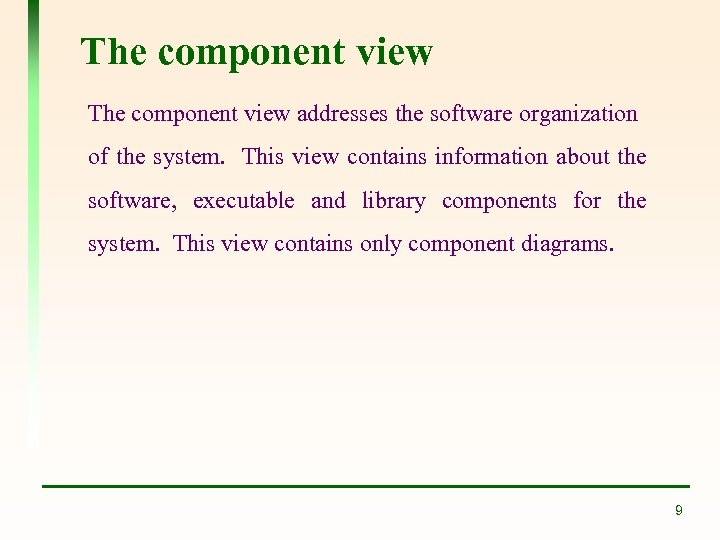 The component view

The component view addresses the software organization of the system. This view contains information about the software, executable and library components for the system. This view contains only component diagrams.

9